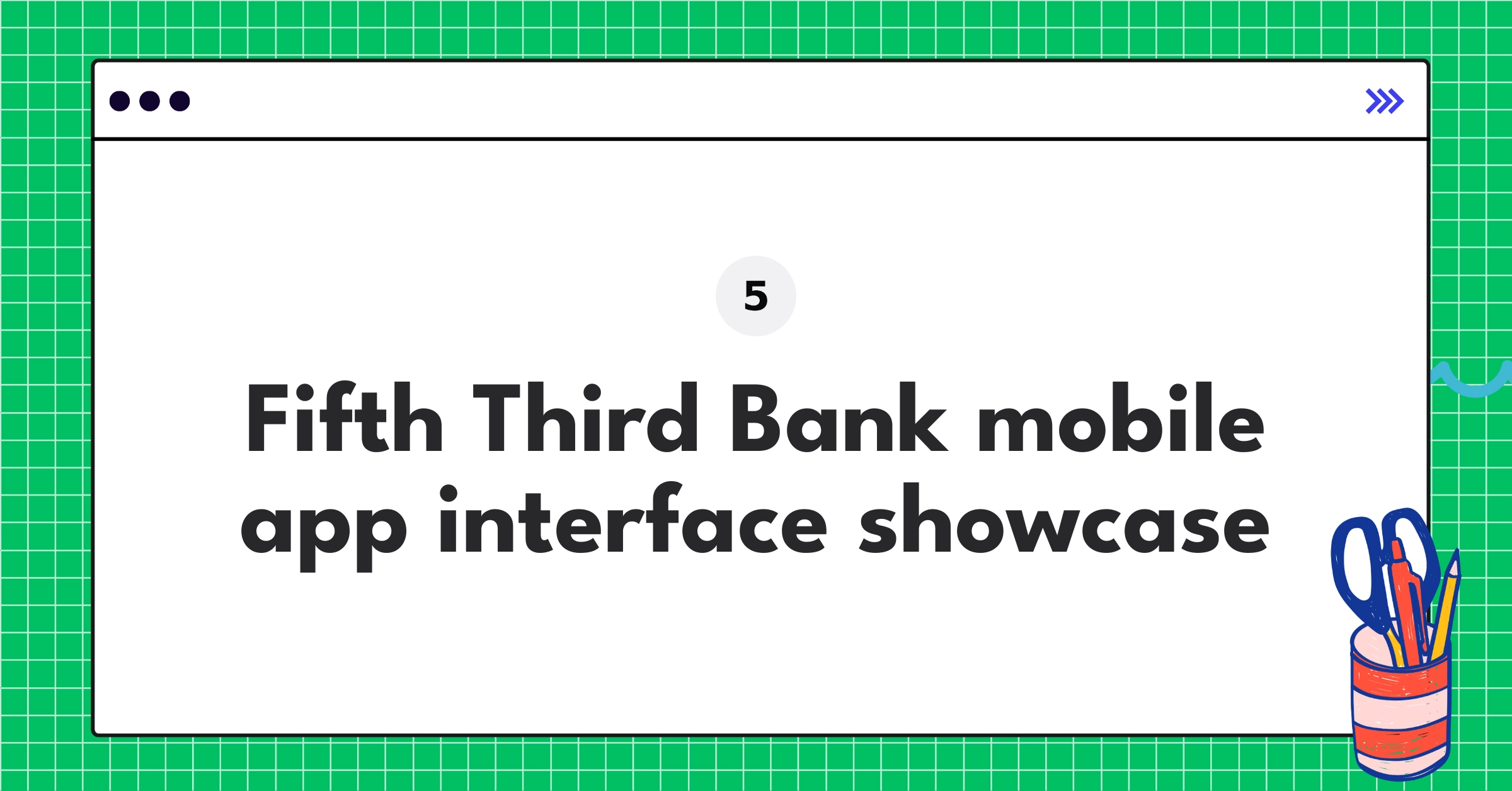 5

Fifth Third Bank mobile app interface showcase